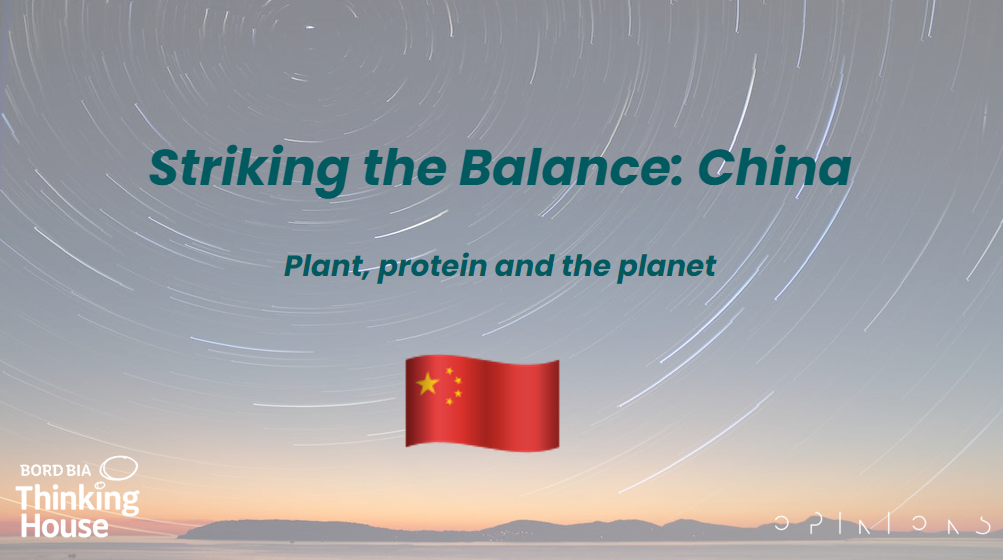 Striking the Balance: China

Plant, protein and the planet

BORD BIA
Thinking
House

OPINIONS